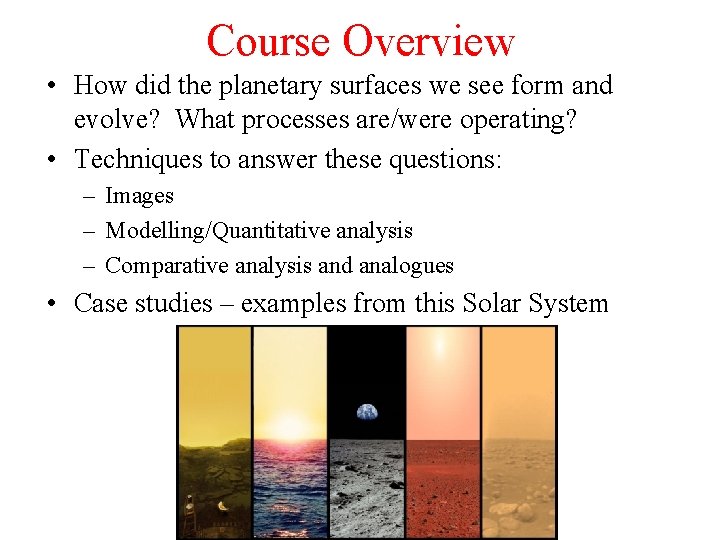 Course Overview

• How did the planetary surfaces we see form and evolve? What processes are/were operating?

• Techniques to answer these questions:

– Images

– Modelling/Quantitative analysis

– Comparative analysis and analogues

• Case studies – examples from this Solar System